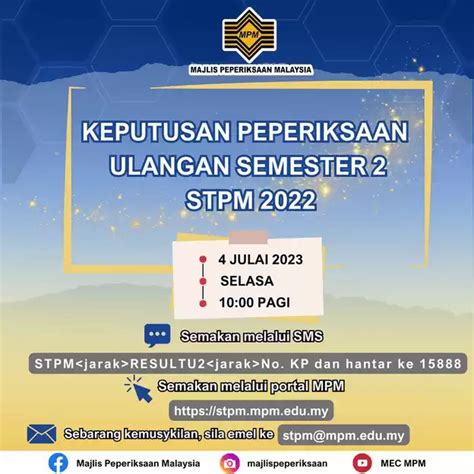 MPM
MAJLIS PEPERIKSAAN MALAYSIA

KEPUTUSAN PEPERIKSAAN ULANGAN SEMESTER 2 STPM 2022

4 JULAI 2023
SELASA
10:00 PAGI

Semakan melalui SMS

STPM<jarak>RESULTU2<jarak>No. KP dan hantar ke 15888

Semakan melalui portal MPM

https://stpm.mpm.edu.my

Sebarang kemusykilan, sila emel ke stpm@mpm.edu.my

Majlis Peperiksaan Malaysia
majlispeperiksaan
MEC MPM